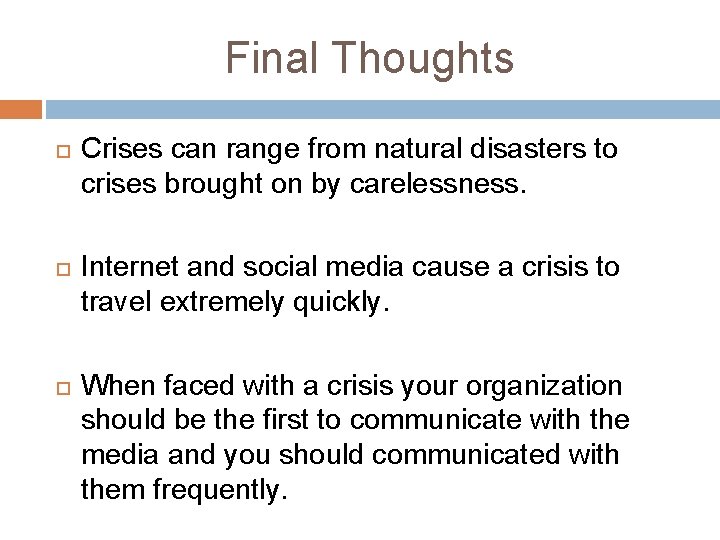 Final Thoughts

Crises can range from natural disasters to crises brought on by carelessness.

Internet and social media cause a crisis to travel extremely quickly.

When faced with a crisis your organization should be the first to communicate with the media and you should communicated with them frequently.